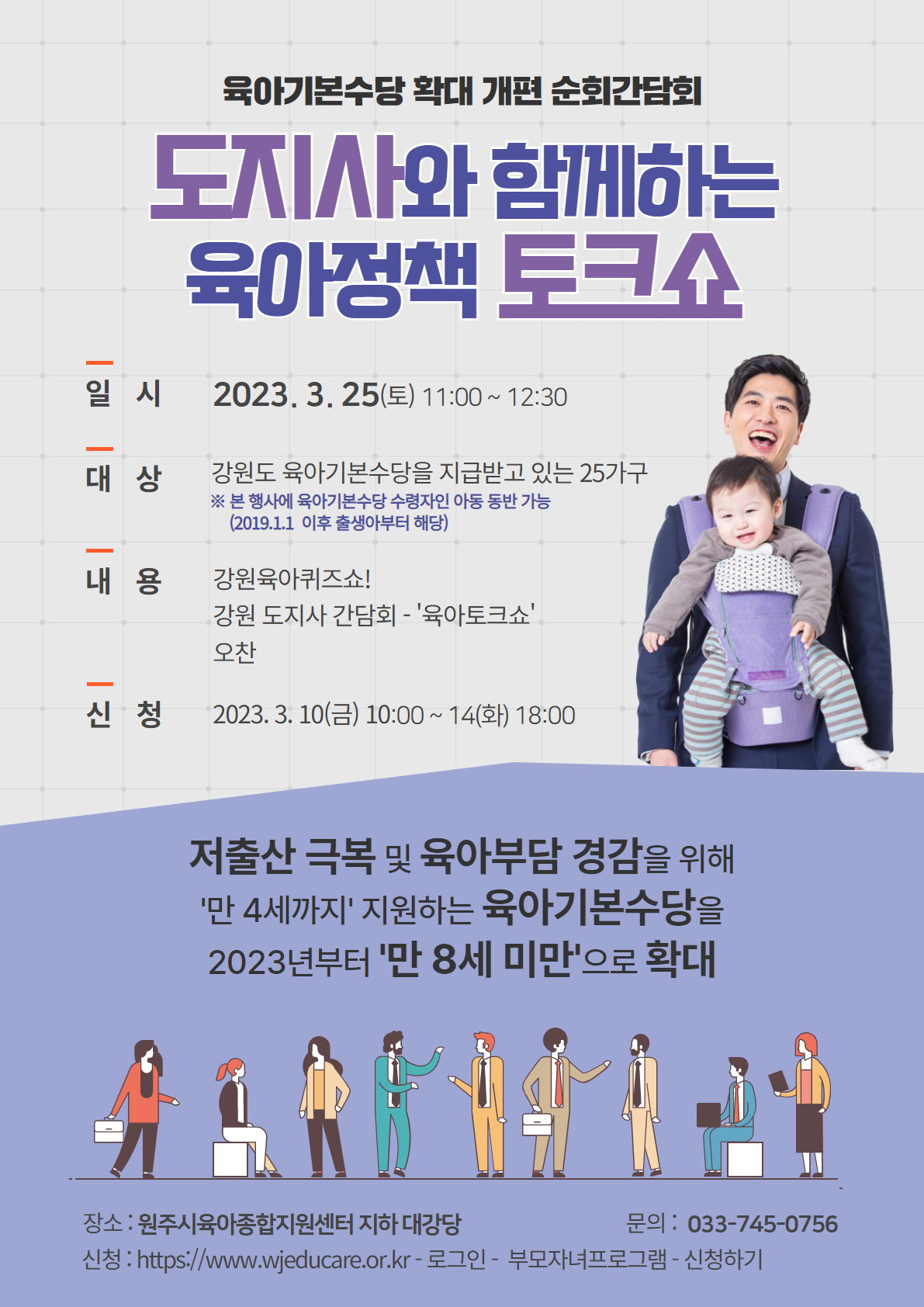 육아기본수당 확대 개편 순회간담회

도지사와 함께하는 육아정책 토크쇼

일 시 2023. 3. 25(토) 11:00 ~ 12:30

대 상 강원도 육아기본수당을 지급받고 있는 25가구
※ 본 행사에 육아기본수당 수령자인 아동 동반 가능 (2019.1.1 이후 출생아부터 해당)

내 용 강원육아퀴즈쇼!
강원 도지사 간담회 - '육아토크쇼'
오찬

신 청 2023. 3. 10(금) 10:00 ~ 14(화) 18:00

저출산 극복 및 육아부담 경감을 위해
'만 4세까지' 지원하는 육아기본수당을
2023년부터 '만 8세 미만'으로 확대

장소 : 원주시육아종합지원센터 지하 대강당
문의 : 033-745-0756
신청 : https://www.wjeducare.or.kr - 로그인 - 부모자녀프로그램 - 신청하기